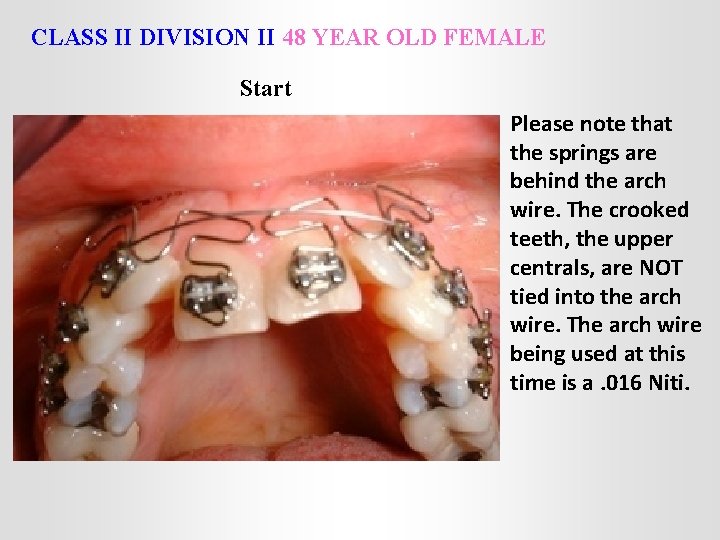 CLASS II DIVISION II 48 YEAR OLD FEMALE

Start

Please note that the springs are behind the arch wire. The crooked teeth, the upper centrals, are NOT tied into the arch wire. The arch wire being used at this time is a .016 Niti.